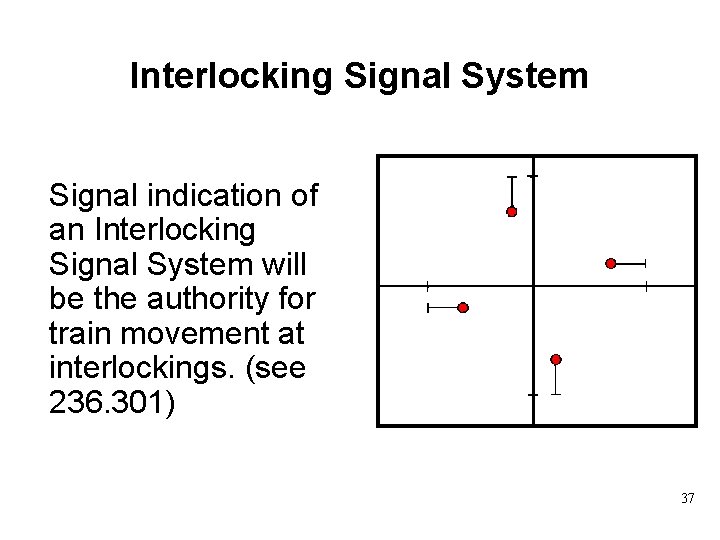 Interlocking Signal System

Signal indication of an Interlocking Signal System will be the authority for train movement at interlockings. (see 236.301)

37